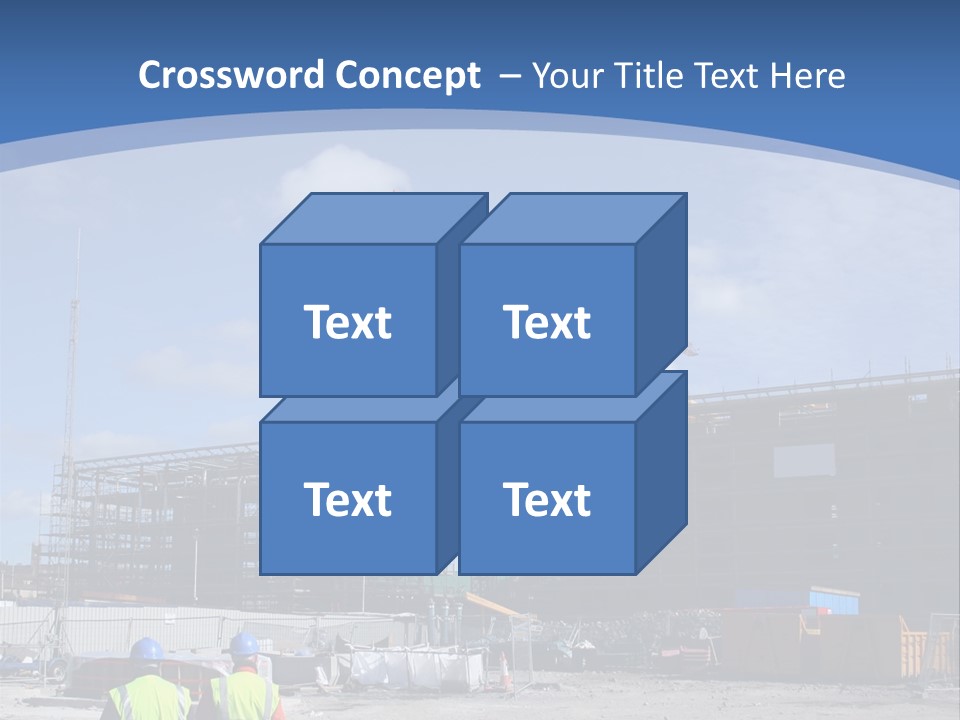 Crossword Concept – Your Title Text Here

Text

Text

Text

Text